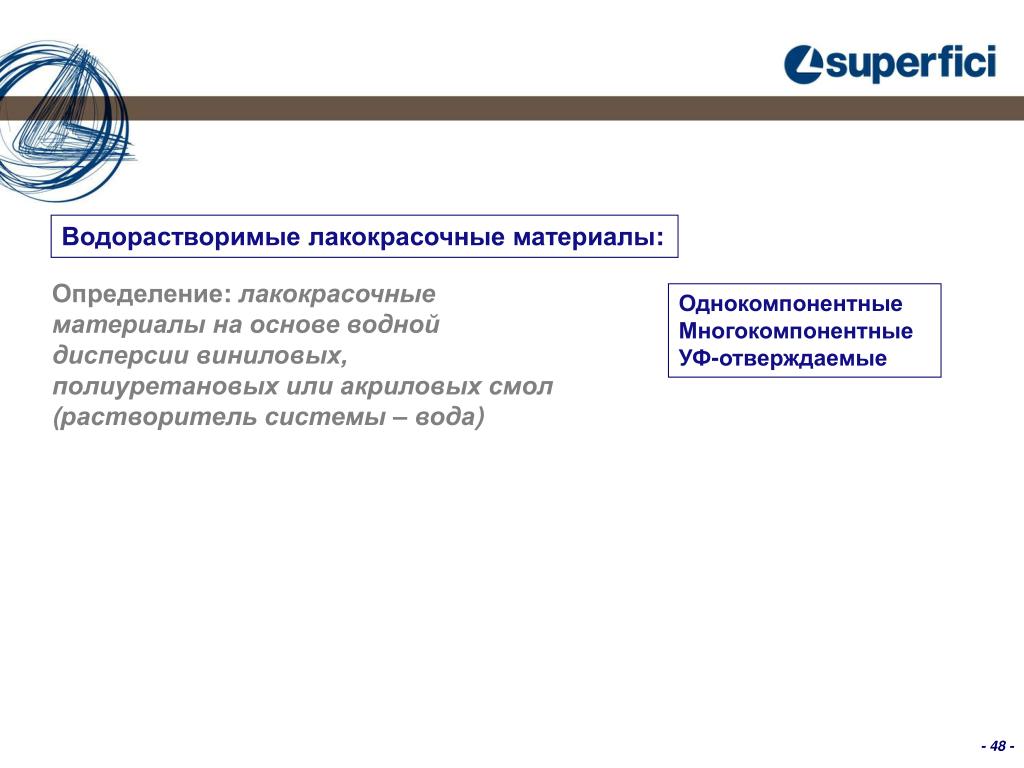 superfici

Водорастворимые лакокрасочные материалы:

Определение: лакокрасочные материалы на основе водной дисперсии виниловых, полиуретановых или акриловых смол (растворитель системы – вода)

Однокомпонентные
Многокомпонентные
УФ-отверждаемые

- 48 -